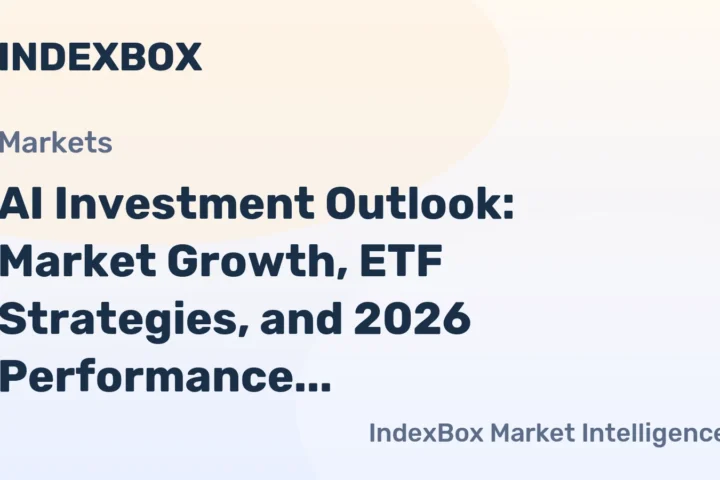 INDEXBOX

Markets

AI Investment Outlook: Market Growth, ETF Strategies, and 2026 Performance...

IndexBox Market Intelligence